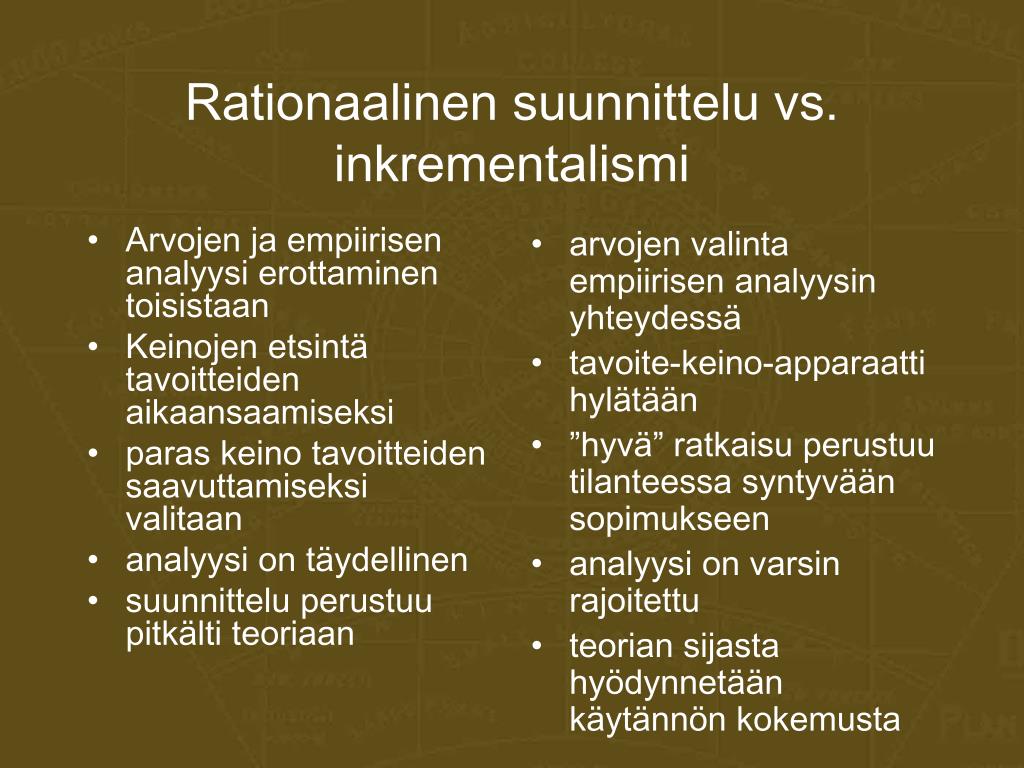 Rationaalinen suunnittelu vs. inkrementalismi

• Arvojen ja empiirisen analyysi erottaminen toisistaan
• Keinojen etsintä tavoitteiden aikaansaamiseksi
• paras keino tavoitteiden saavuttamiseksi valitaan
• analyysi on täydellinen
• suunnittelu perustuu pitkälti teoriaan

• arvojen valinta empiirisen analyysin yhteydessä
• tavoite-keino-apparaatti hylätään
• ”hyvä” ratkaisu perustuu tilanteessa syntyvään sopimukseen
• analyysi on varsin rajoitettu
• teorian sijasta hyödynnetään käytännön kokemusta